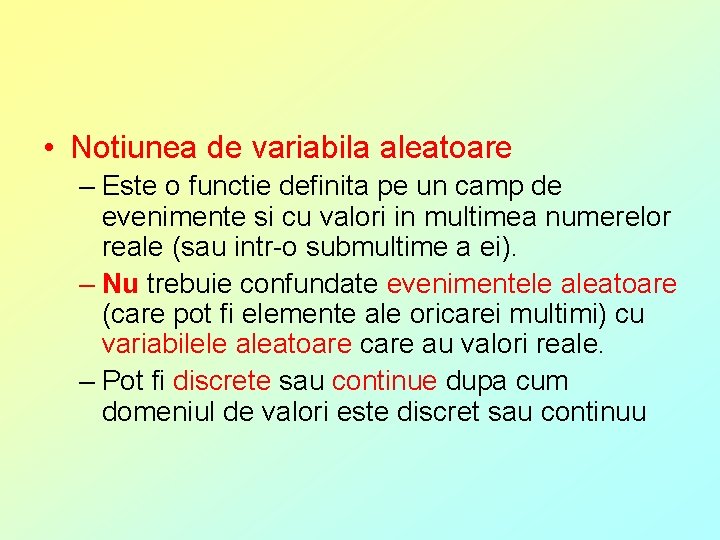 • Notiunea de variabila aleatoare

– Este o functie definita pe un camp de evenimente si cu valori in multimea numerelor reale (sau intr-o submultime a ei).

– Nu trebuie confundate evenimentele aleatoare (care pot fi elemente ale oricarei multimi) cu variabilele aleatoare care au valori reale.

– Pot fi discrete sau continue dupa cum domeniul de valori este discret sau continuu